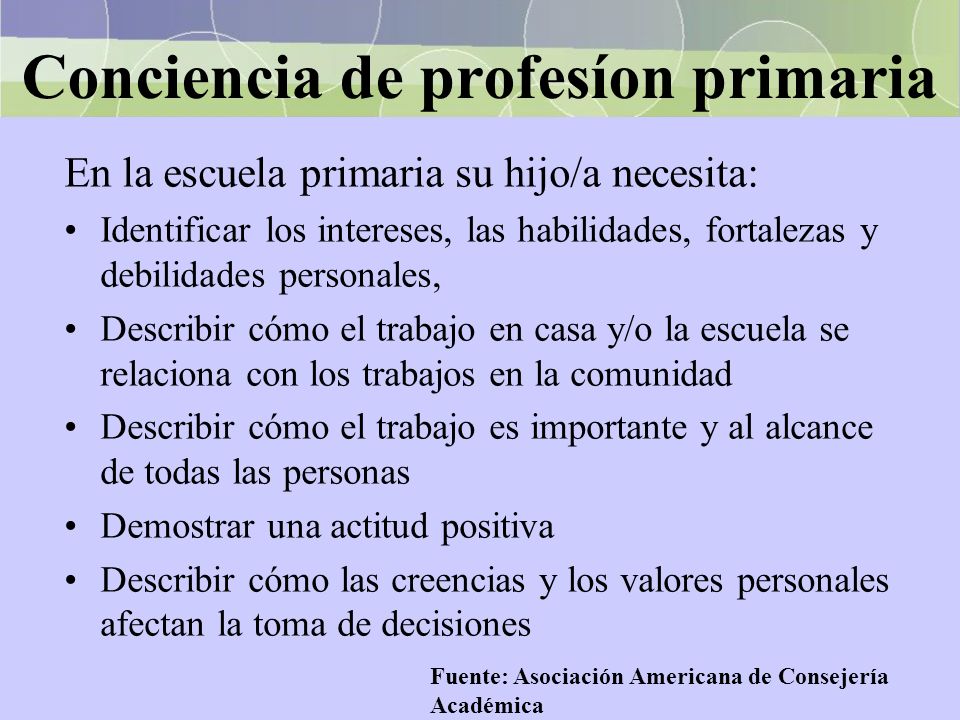 Conciencia de profesíon primaria

En la escuela primaria su hijo/a necesita:

• Identificar los intereses, las habilidades, fortalezas y debilidades personales,

• Describir cómo el trabajo en casa y/o la escuela se relaciona con los trabajos en la comunidad

• Describir cómo el trabajo es importante y al alcance de todas las personas

• Demostrar una actitud positiva

• Describir cómo las creencias y los valores personales afectan la toma de decisiones

Fuente: Asociación Americana de Consejería Académica